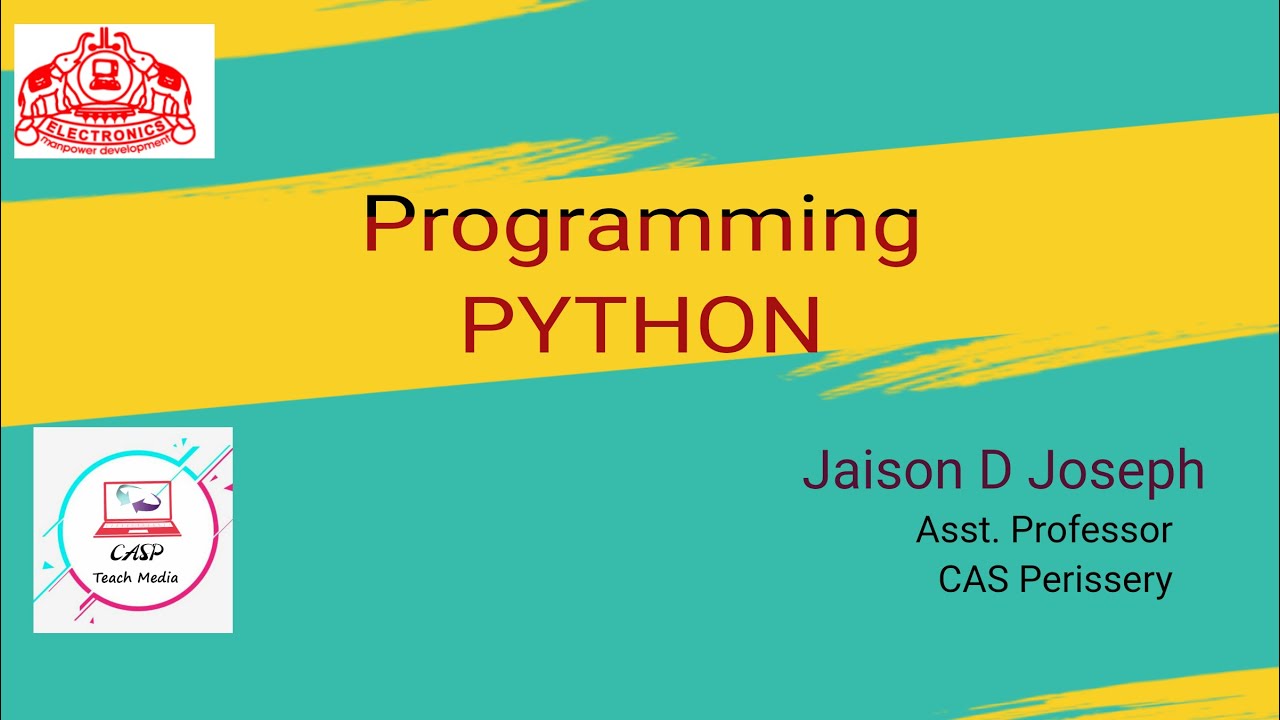 ELECTRONICS
manpower development

Programming
PYTHON

CASP
Teach Media

Jaison D Joseph
Asst. Professor
CAS Perissery